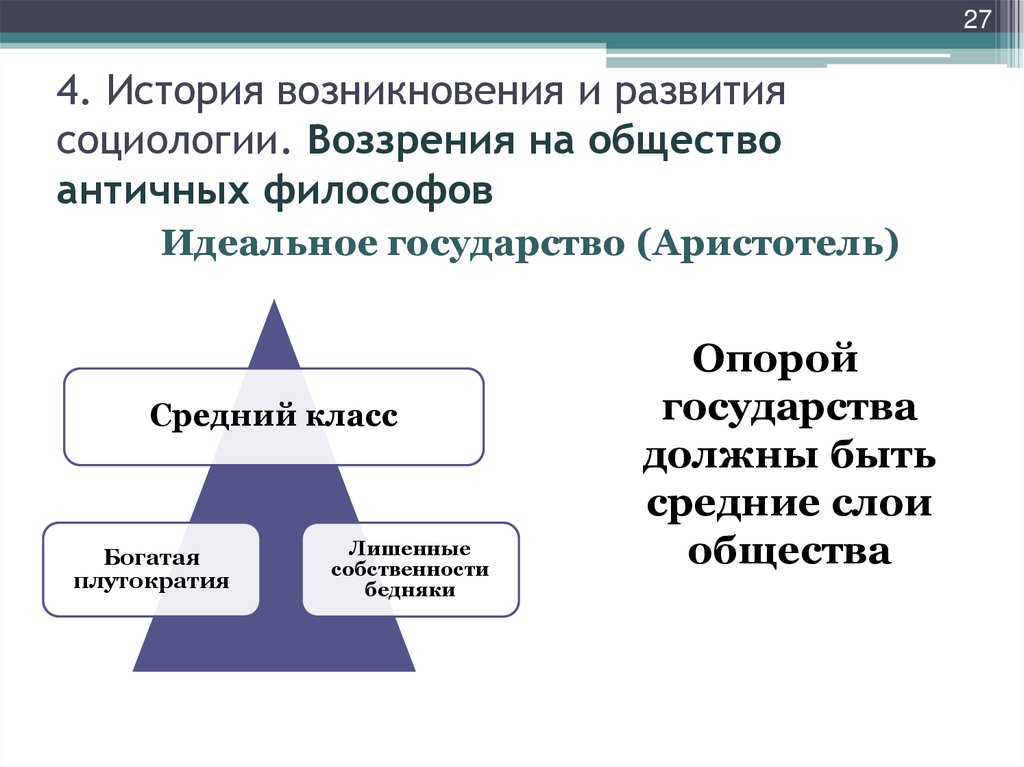 27

4. История возникновения и развития социологии. Воззрения на общество античных философов

Идеальное государство (Аристотель)

Средний класс

Богатая плутократия

Лишенные собственности бедняки

Опорой государства должны быть средние слои общества